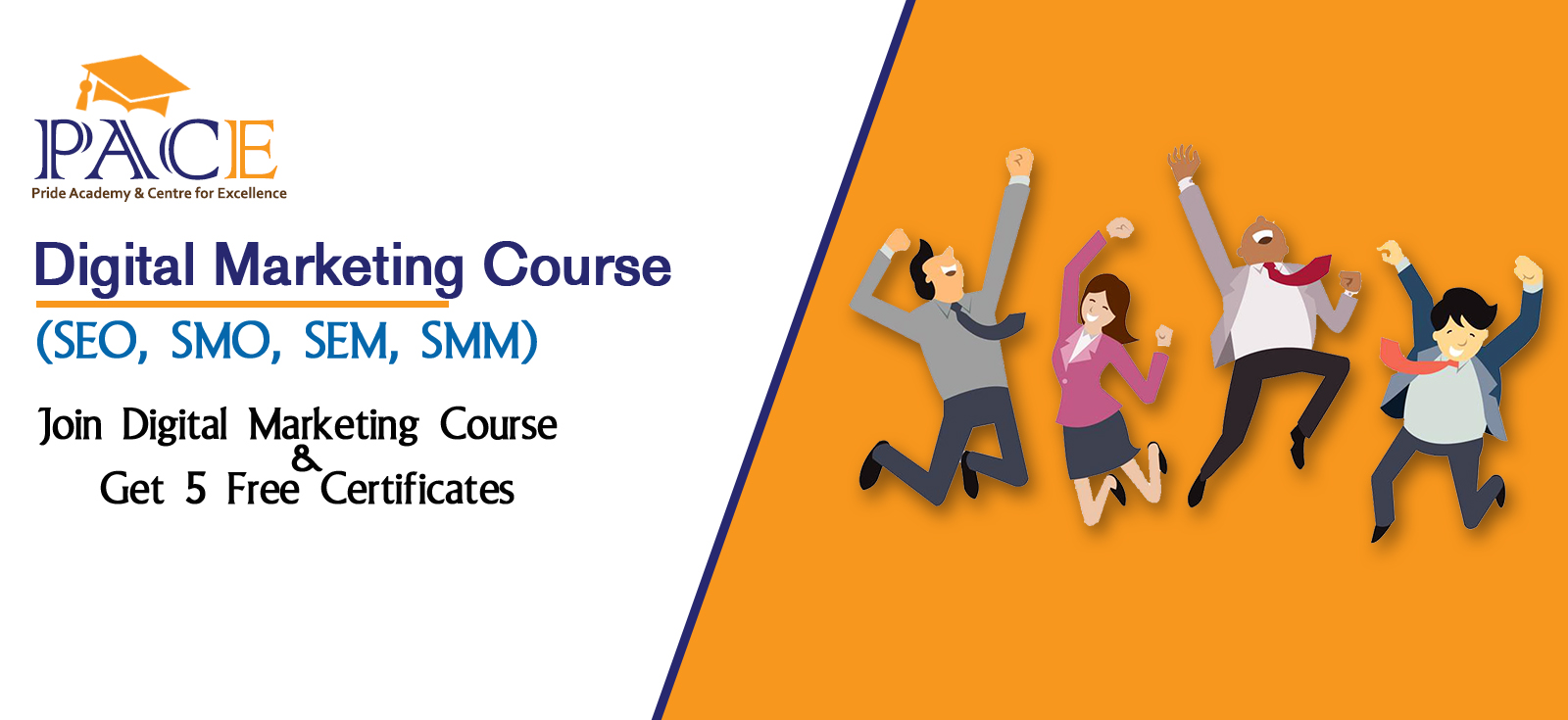 PACE
Pride Academy & Centre for Excellence

Digital Marketing Course
(SEO, SMO, SEM, SMM)

Join Digital Marketing Course
&
Get 5 Free Certificates